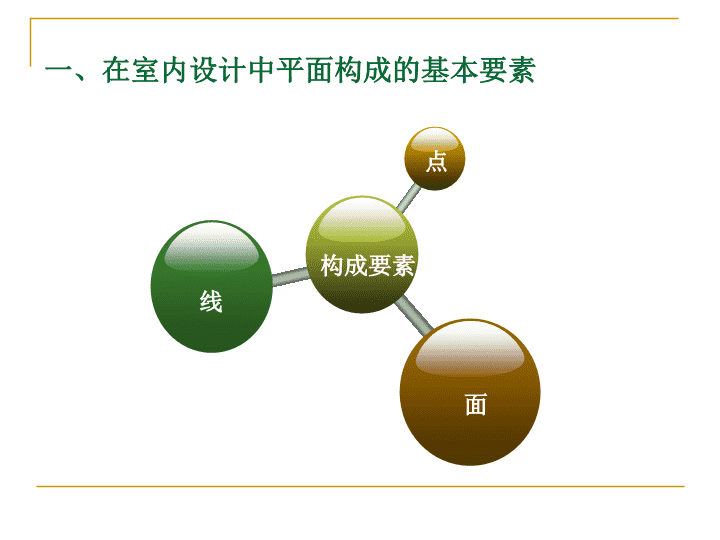 一、在室内设计中平面构成的基本要素

点

构成要素

线

面